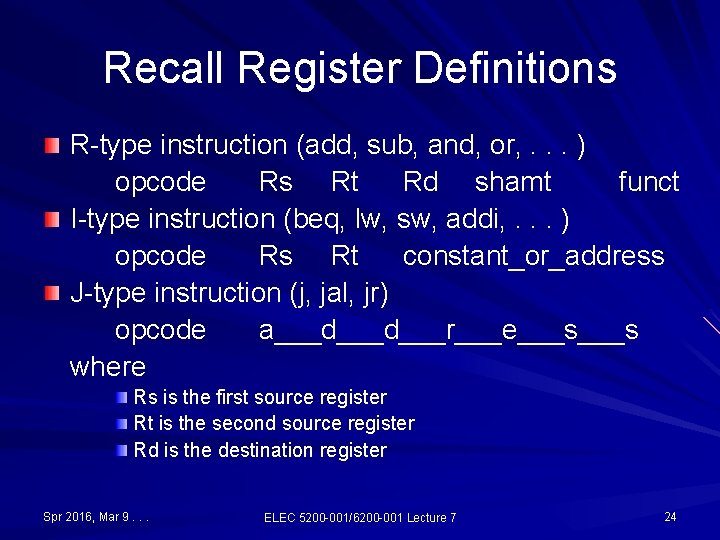 Recall Register Definitions

R-type instruction (add, sub, and, or, . . . )
opcode Rs Rt Rd shamt funct

I-type instruction (beq, lw, sw, addi, . . . )
opcode Rs Rt constant_or_address

J-type instruction (j, jal, jr)
opcode a___d___d___r___e___s___s

where
Rs is the first source register
Rt is the second source register
Rd is the destination register

Spr 2016, Mar 9 . . . ELEC 5200-001/6200-001 Lecture 7 24